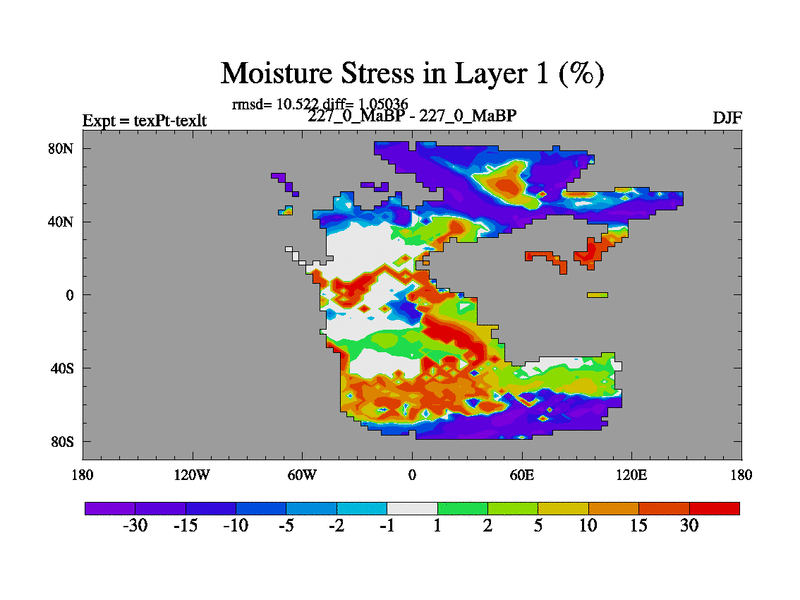 Moisture Stress in Layer 1 (%)

rmsd= 10.522 diff= 1.05036

Expt = texPt-texlt

227_0_MaBP - 227_0_MaBP

DJF

80N
40N
0
40S
80S

180 120W 60W 0 60E 120E 180

-30 -15 -10 -5 -2 -1 1 2 5 10 15 30